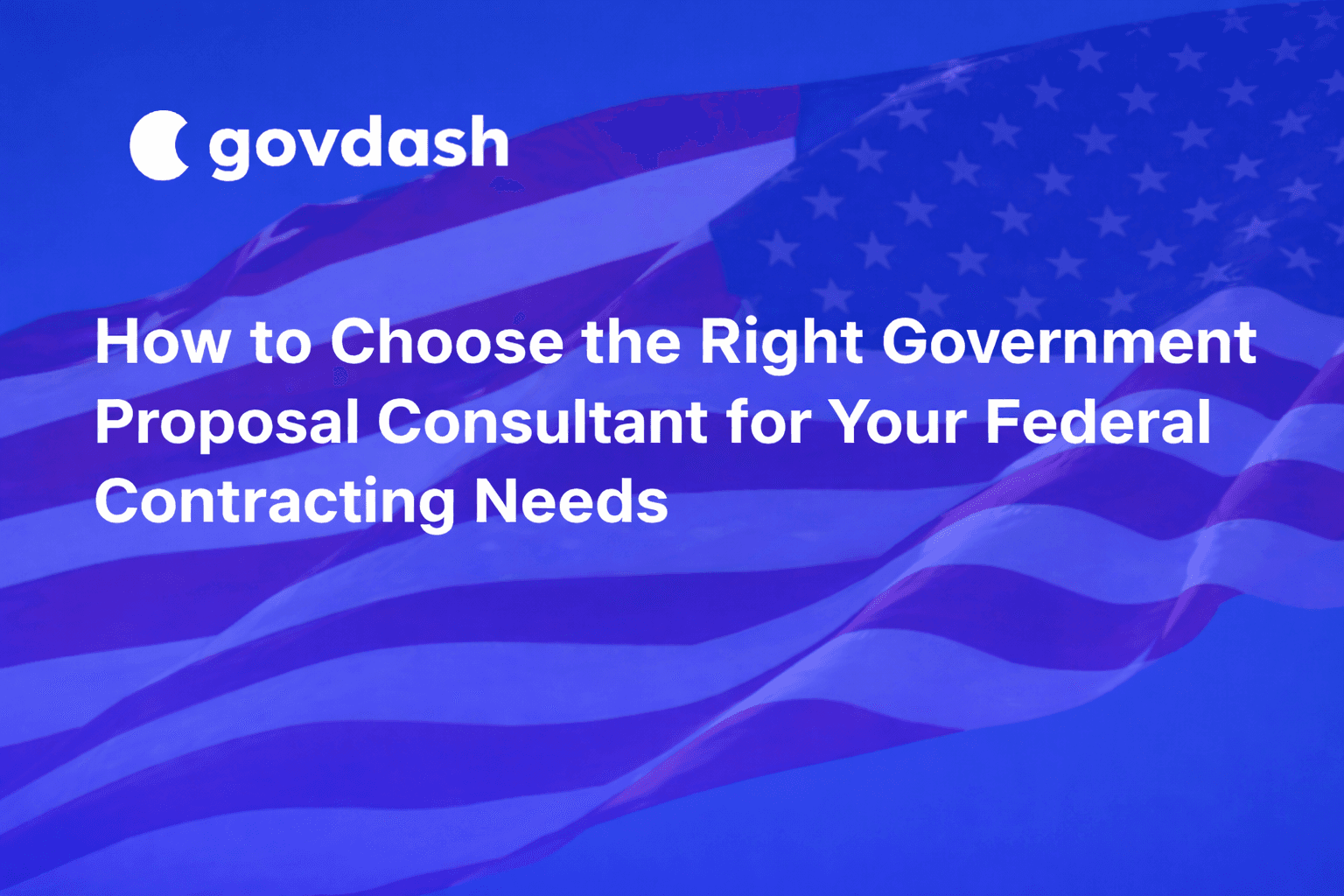 govdash

How to Choose the Right Government Proposal Consultant for Your Federal Contracting Needs